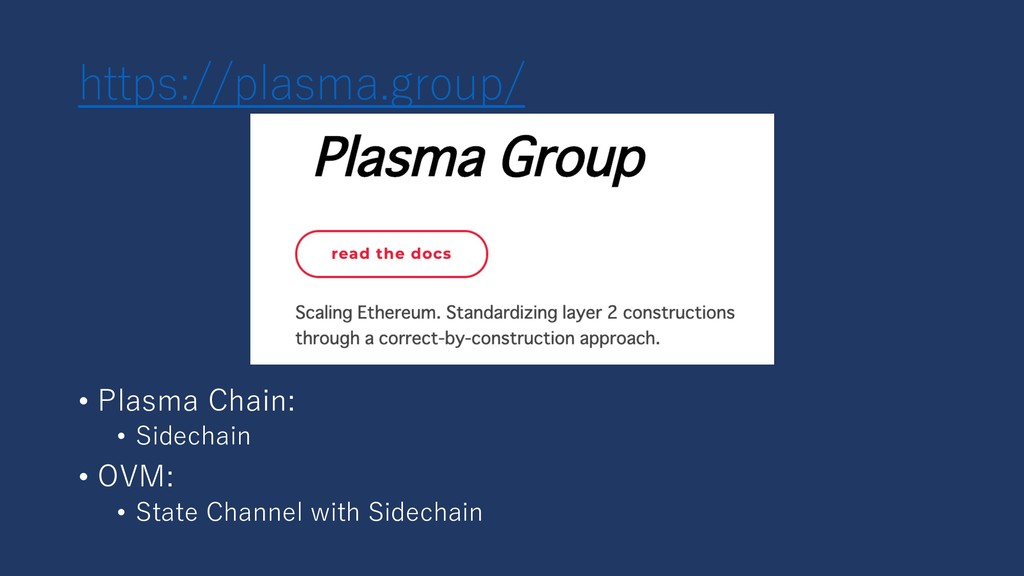 https://plasma.group/

Plasma Group

read the docs

Scaling Ethereum. Standardizing layer 2 constructions through a correct-by-construction approach.

• Plasma Chain:
  • Sidechain
• OVM:
  • State Channel with Sidechain